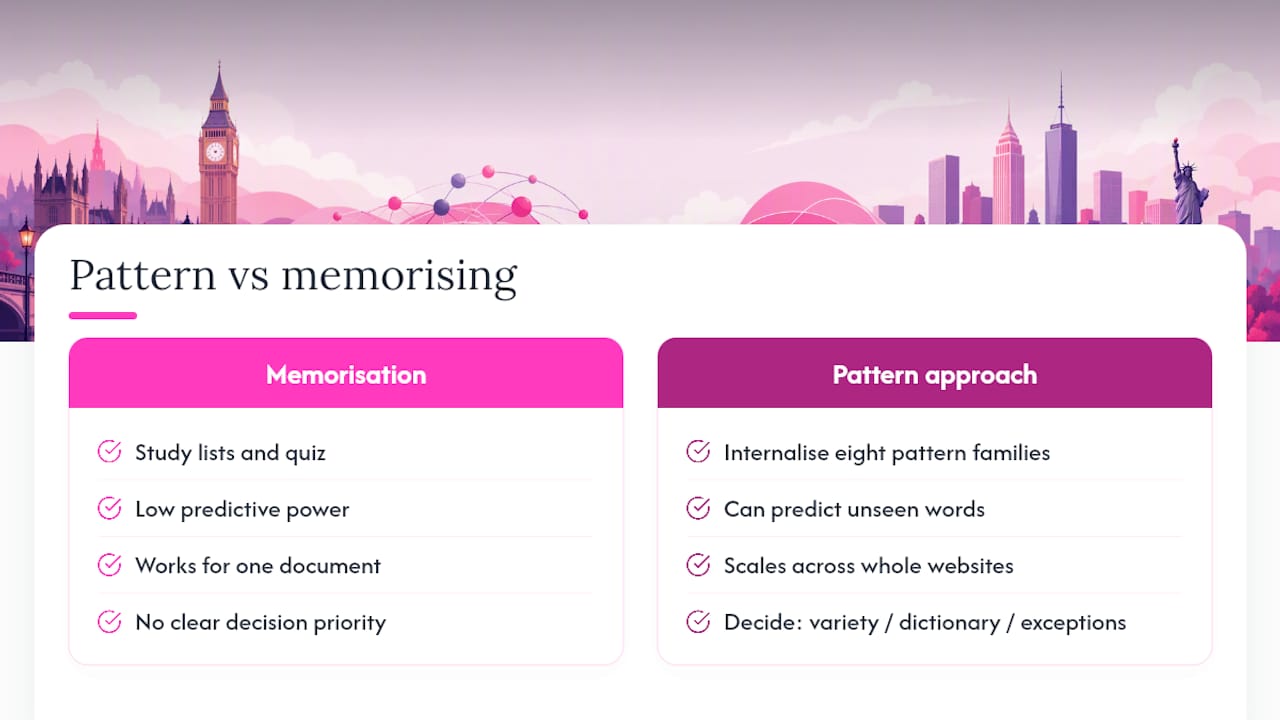 Pattern vs memorising

Memorisation

Study lists and quiz

Low predictive power

Works for one document

No clear decision priority

Pattern approach

Internalise eight pattern families

Can predict unseen words

Scales across whole websites

Decide: variety / dictionary / exceptions